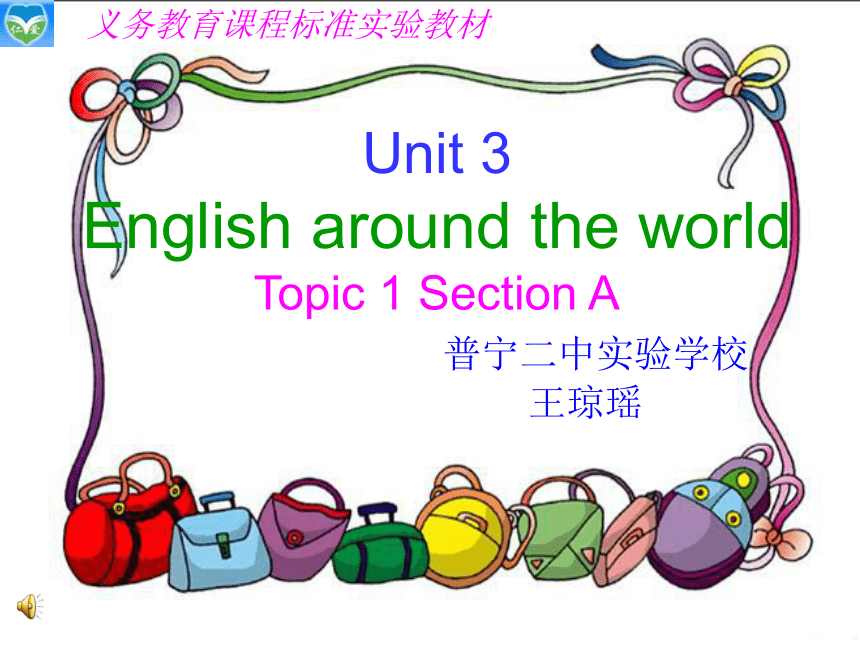 仁爱

义务教育课程标准实验教材

Unit 3
English around the world
Topic 1 Section A

普宁二中实验学校
王琼瑶